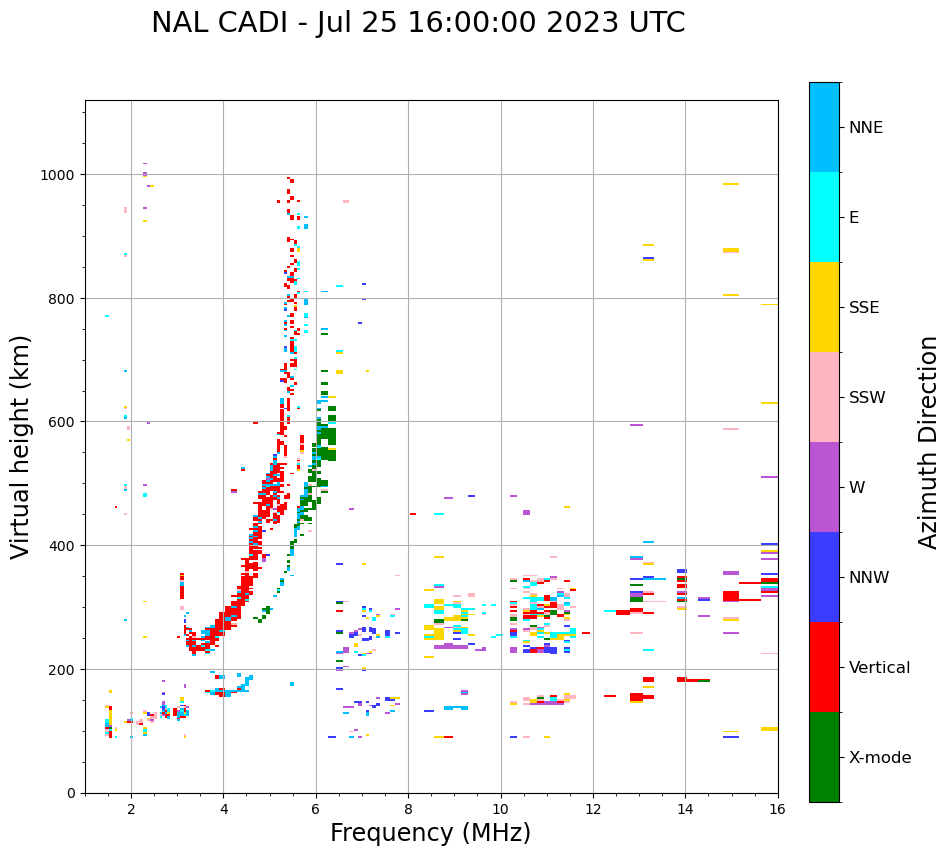 NAL CADI - Jul 25 16:00:00 2023 UTC

Virtual height (km)

1000
800
600
400
200
0

2
4
6
8
10
12
14
16

Frequency (MHz)

NNE
E
SSE
SSW
W
NNW
Vertical
X-mode

Azimuth Direction